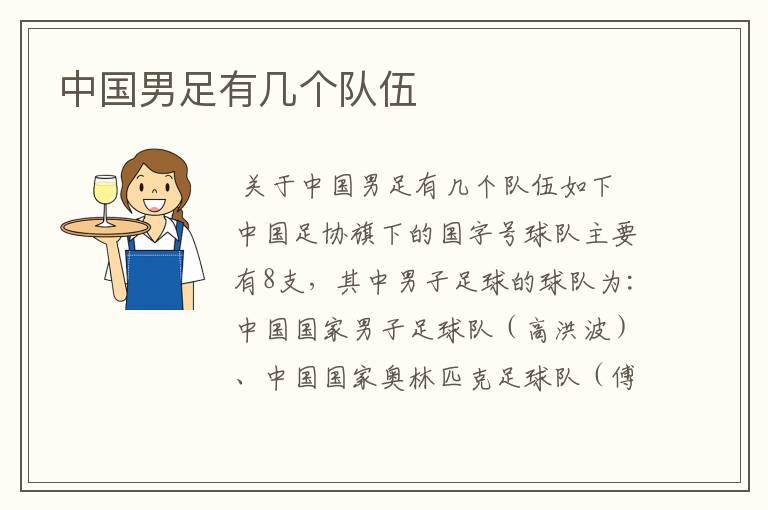 中国男足有几个队伍

关于中国男足有几个队伍如下
中国足协旗下的国字号球队主要有8支，其中男子足球的球队为：中国国家男子足球队（高洪波）、中国国家奥林匹克足球队（傅